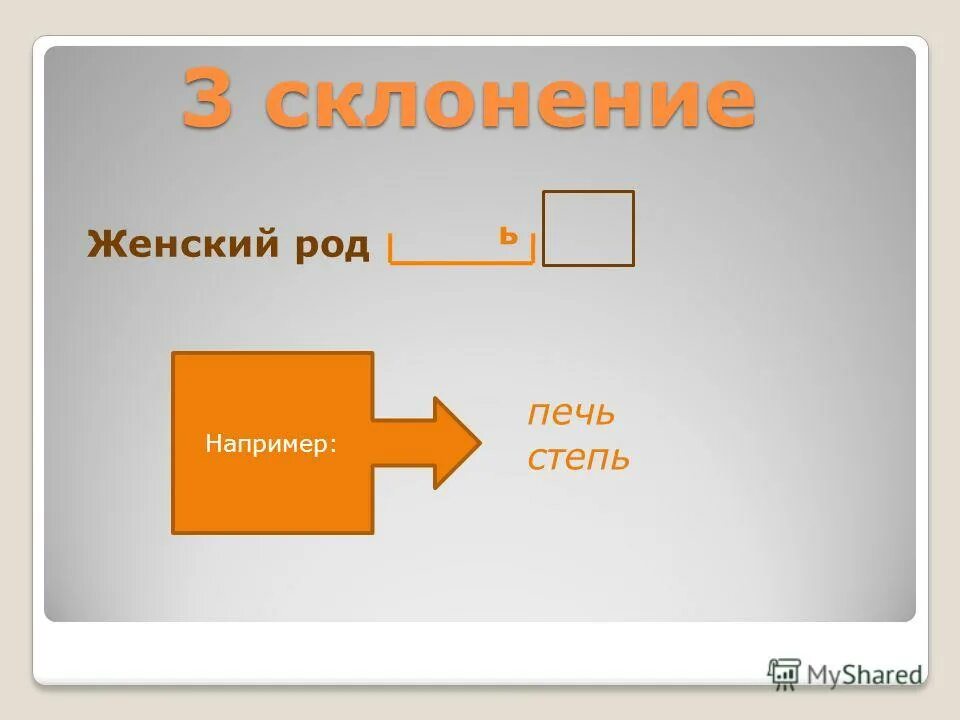 3 склонение

Женский род ь

Например:

печь
степь

MyShared